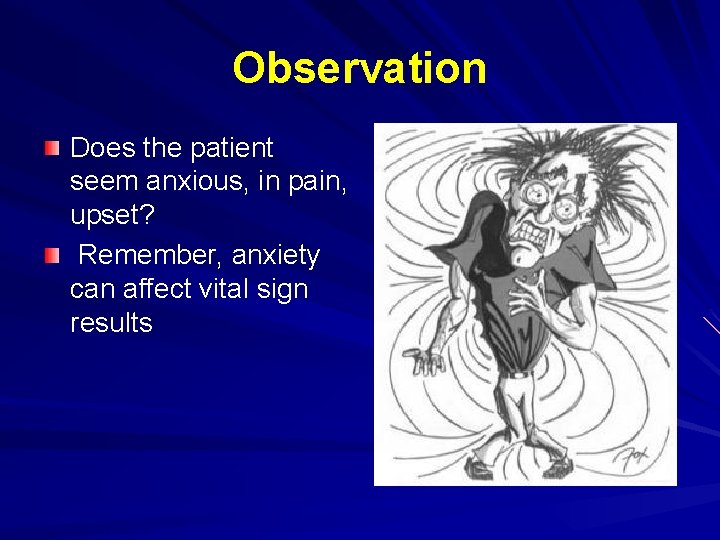 Observation

Does the patient seem anxious, in pain, upset?

Remember, anxiety can affect vital sign results

Fox